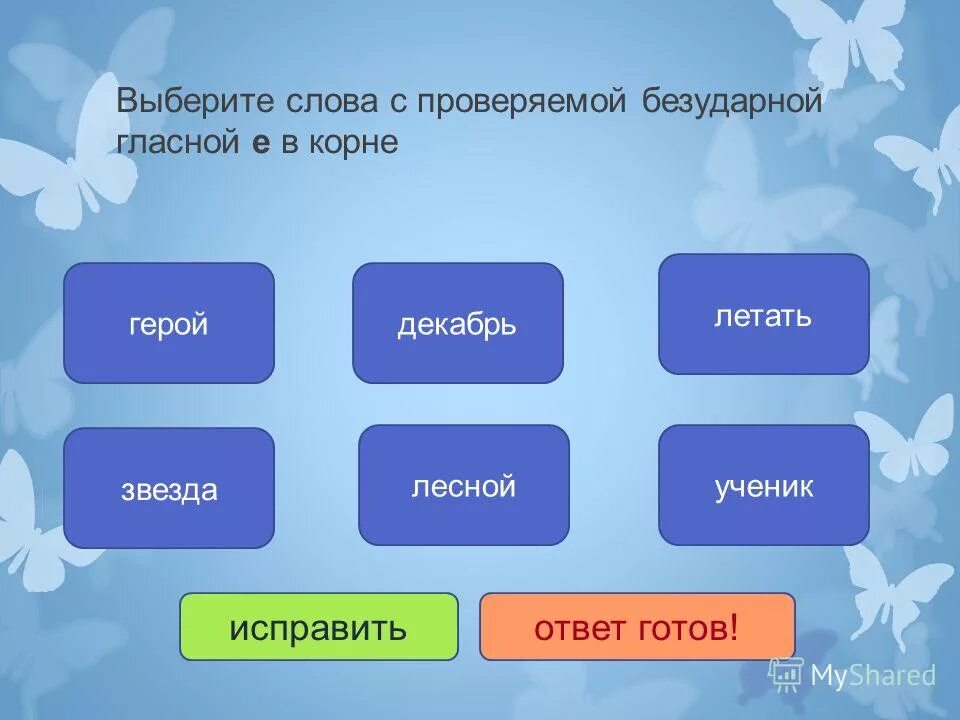 Выберите слова с проверяемой безударной гласной **е** в корне

герой

декабрь

летать

звезда

лесной

ученик

исправить

ответ готов!

MyShared